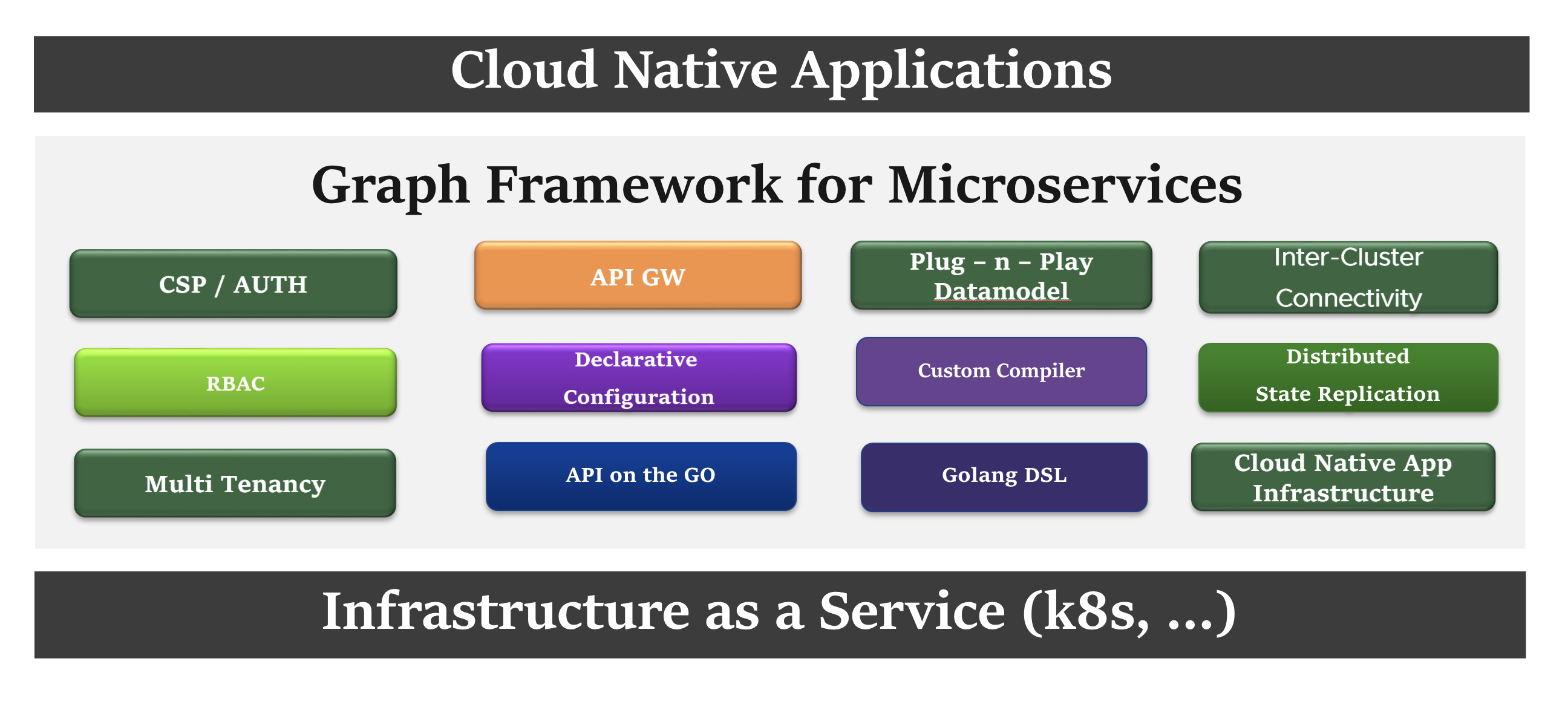 Cloud Native Applications

Graph Framework for Microservices

CSP / AUTH

API GW

Plug – n – Play Datamodel

Inter-Cluster Connectivity

RBAC

Declarative Configuration

Custom Compiler

Distributed State Replication

Multi Tenancy

API on the GO

Golang DSL

Cloud Native App Infrastructure

Infrastructure as a Service (k8s, …)